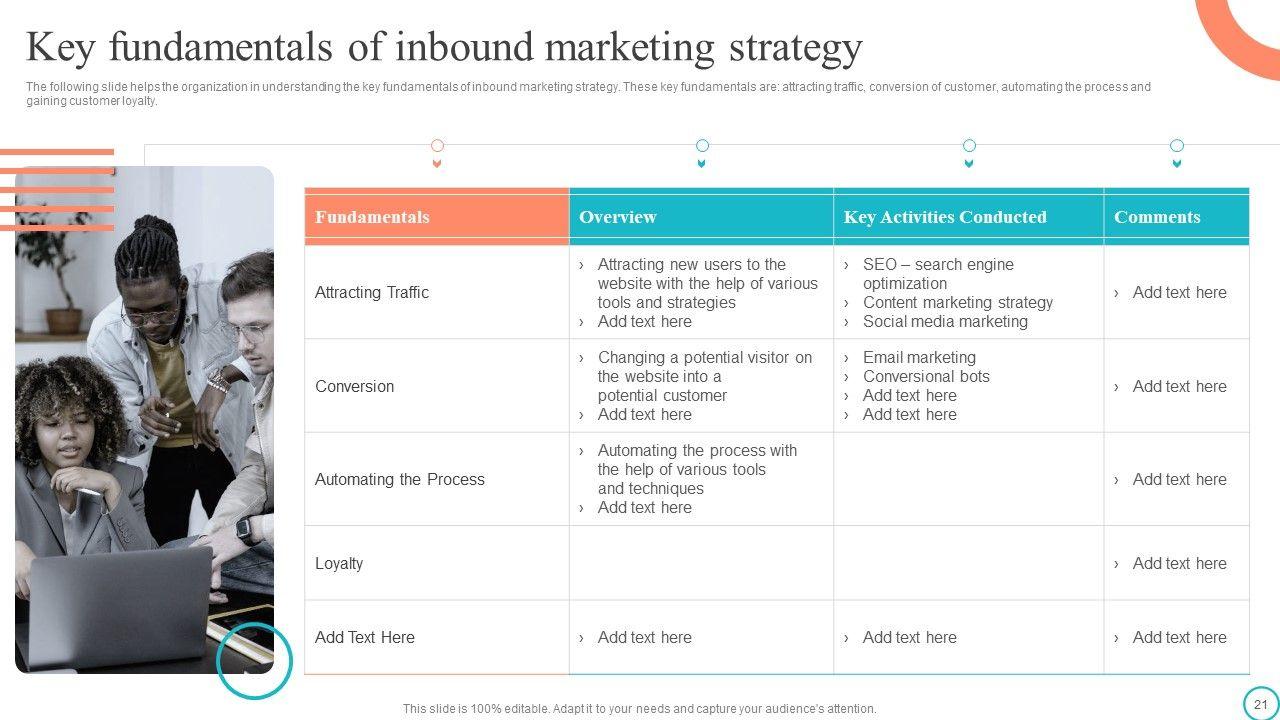 Key fundamentals of inbound marketing strategy

The following slide helps the organization in understanding the key fundamentals of inbound marketing strategy. These key fundamentals are: attracting traffic, conversion of customer, automating the process and gaining customer loyalty.

| Fundamentals | Overview | Key Activities Conducted | Comments |
|---|---|---|---|
| Attracting Traffic | › Attracting new users to the website with the help of various tools and strategies › Add text here | › SEO – search engine optimization › Content marketing strategy › Social media marketing | › Add text here |
| Conversion | › Changing a potential visitor on the website into a potential customer › Add text here | › Email marketing › Conversional bots › Add text here › Add text here | › Add text here |
| Automating the Process | › Automating the process with the help of various tools and techniques › Add text here | | › Add text here |
| Loyalty | | | › Add text here |
| Add Text Here | › Add text here | › Add text here | › Add text here |

This slide is 100% editable. Adapt it to your needs and capture your audience's attention.

21